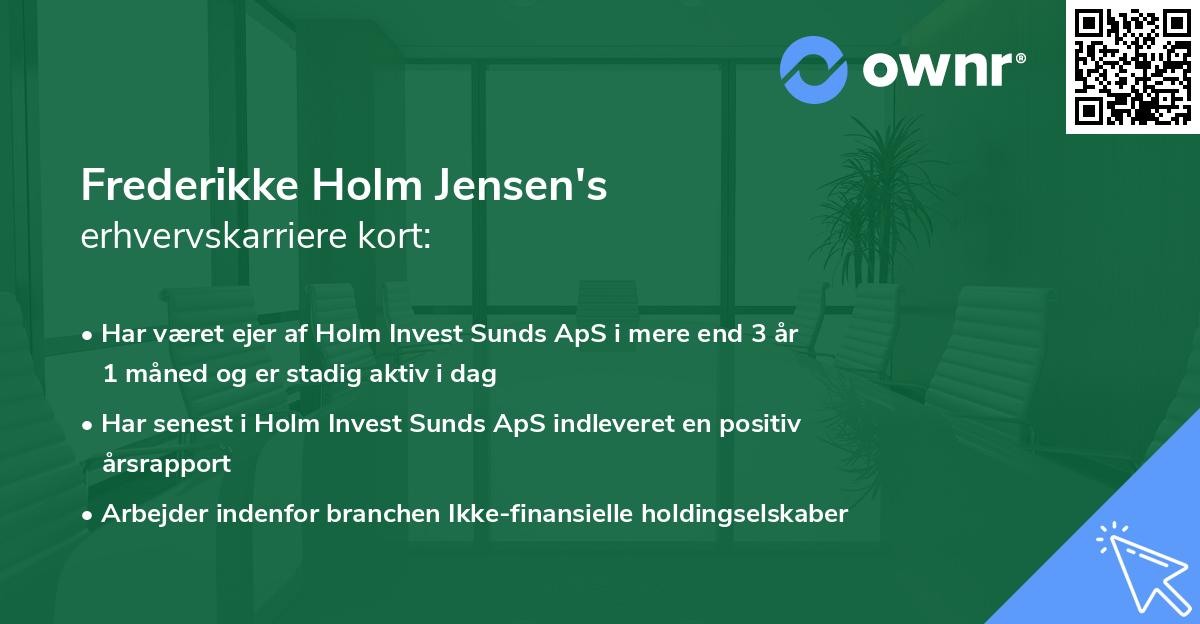 ownr®

Frederikke Holm Jensen's
erhvervskarriere kort:

• Har været ejer af Holm Invest Sunds ApS i mere end 3 år 1 måned og er stadig aktiv i dag

• Har senest i Holm Invest Sunds ApS indleveret en positiv årsrapport

• Arbejder indenfor branchen Ikke-finansielle holdingselskaber